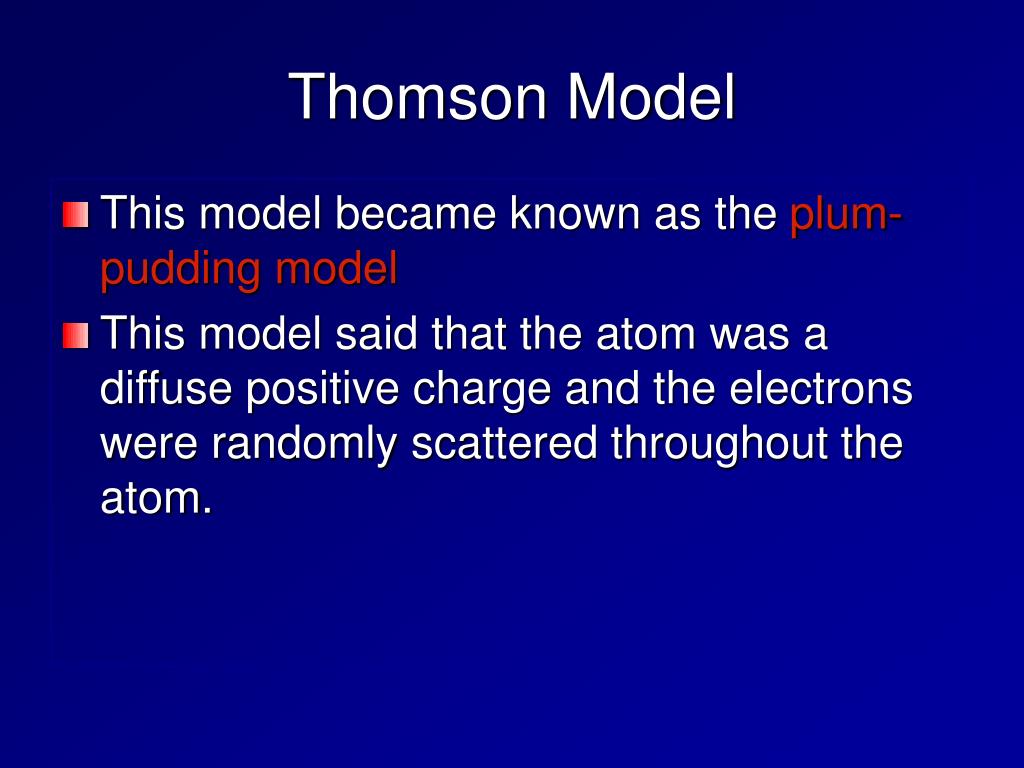 Thomson Model

This model became known as the plum-pudding model

This model said that the atom was a diffuse positive charge and the electrons were randomly scattered throughout the atom.